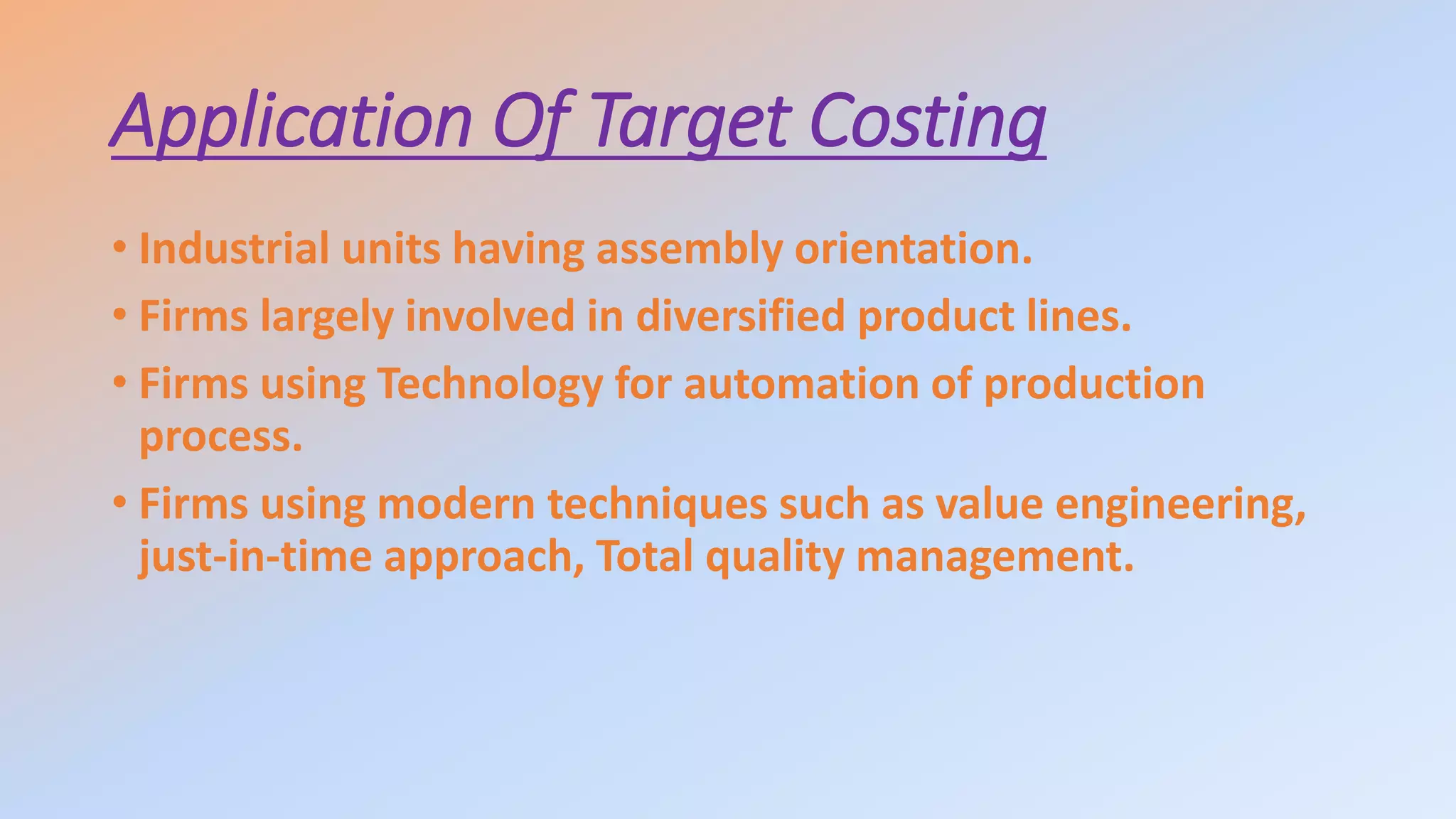 Application Of Target Costing

• Industrial units having assembly orientation.
• Firms largely involved in diversified product lines.
• Firms using Technology for automation of production process.
• Firms using modern techniques such as value engineering, just-in-time approach, Total quality management.